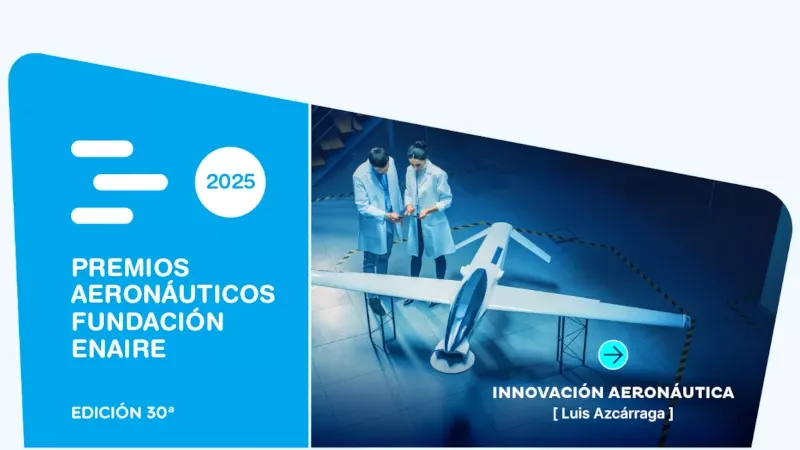 2025

PREMIOS AERONÁUTICOS FUNDACIÓN ENAIRE

EDICIÓN 30ª

INNOVACIÓN AERONÁUTICA
[ Luis Azcárraga ]